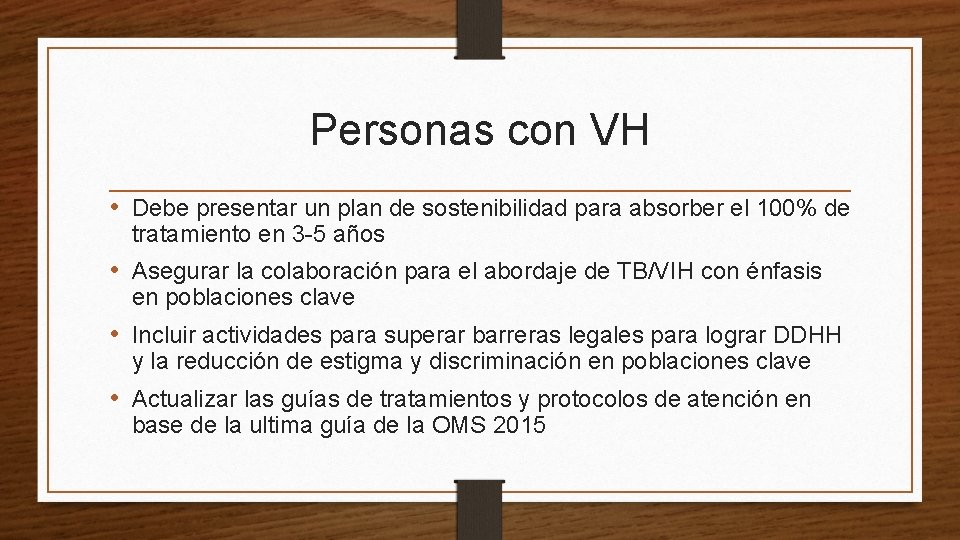 Personas con VH

• Debe presentar un plan de sostenibilidad para absorber el 100% de tratamiento en 3-5 años
• Asegurar la colaboración para el abordaje de TB/VIH con énfasis en poblaciones clave
• Incluir actividades para superar barreras legales para lograr DDHH y la reducción de estigma y discriminación en poblaciones clave
• Actualizar las guías de tratamientos y protocolos de atención en base de la ultima guía de la OMS 2015